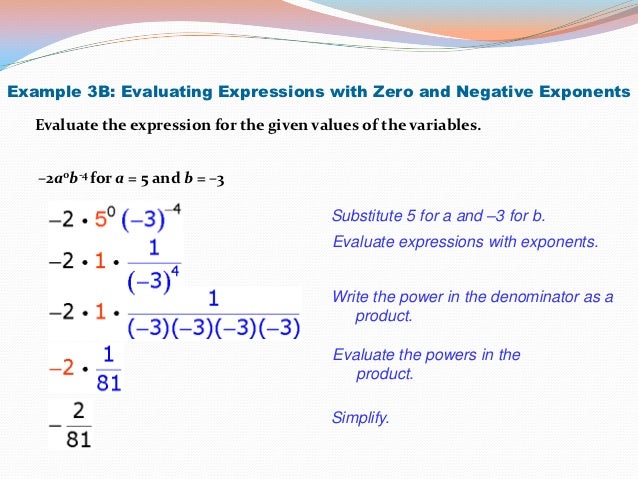 Example 3B: Evaluating Expressions with Zero and Negative Exponents

Evaluate the expression for the given values of the variables.

$-2a^0b^{-4}$ for $a = 5$ and $b = -3$

$-2 \cdot 5^0 (-3)^{-4}$

Substitute 5 for a and –3 for b.

$-2 \cdot 1 \cdot \frac{1}{(-3)^4}$

Evaluate expressions with exponents.

$-2 \cdot 1 \cdot \frac{1}{(-3)(-3)(-3)(-3)}$

Write the power in the denominator as a product.

$-2 \cdot \frac{1}{81}$

Evaluate the powers in the product.

$-\frac{2}{81}$

Simplify.